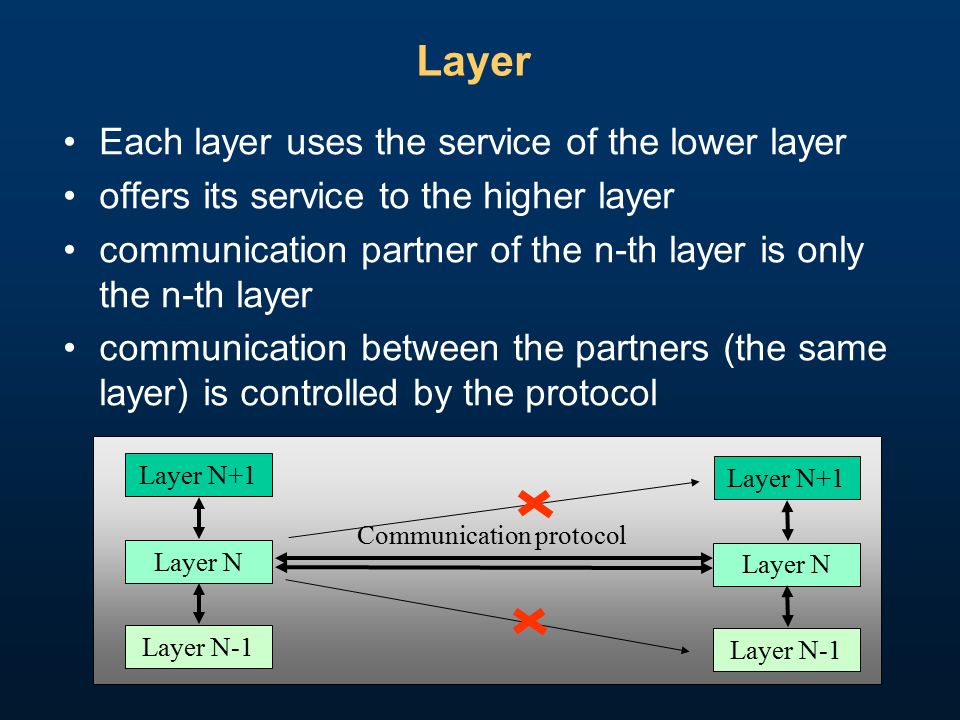 Layer

• Each layer uses the service of the lower layer
• offers its service to the higher layer
• communication partner of the n-th layer is only the n-th layer
• communication between the partners (the same layer) is controlled by the protocol

Layer N+1
Layer N
Layer N-1
Communication protocol
Layer N+1
Layer N
Layer N-1